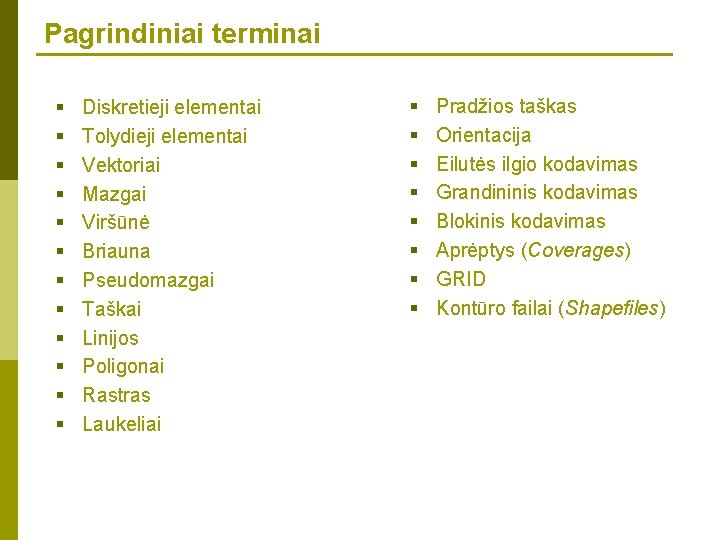 Pagrindiniai terminai

- Diskretieji elementai
- Tolydieji elementai
- Vektoriai
- Mazgai
- Viršūnė
- Briauna
- Pseudomazgai
- Taškai
- Linijos
- Poligonai
- Rastras
- Laukeliai

- Pradžios taškas
- Orientacija
- Eilutės ilgio kodavimas
- Grandininis kodavimas
- Blokinis kodavimas
- Aprėptys (Coverages)
- GRID
- Kontūro failai (Shapefiles)